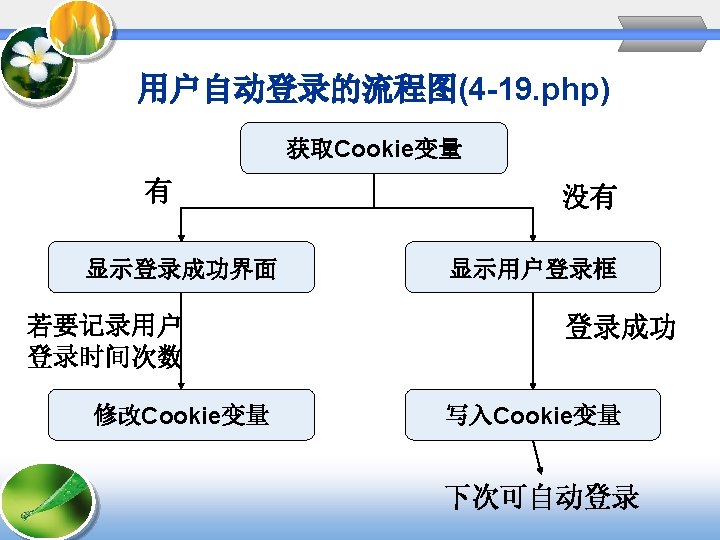 用户自动登录的流程图(4-19.php)

获取Cookie变量

有

没有

显示登录成功界面

显示用户登录框

若要记录用户登录时间次数

登录成功

修改Cookie变量

写入Cookie变量

下次可自动登录